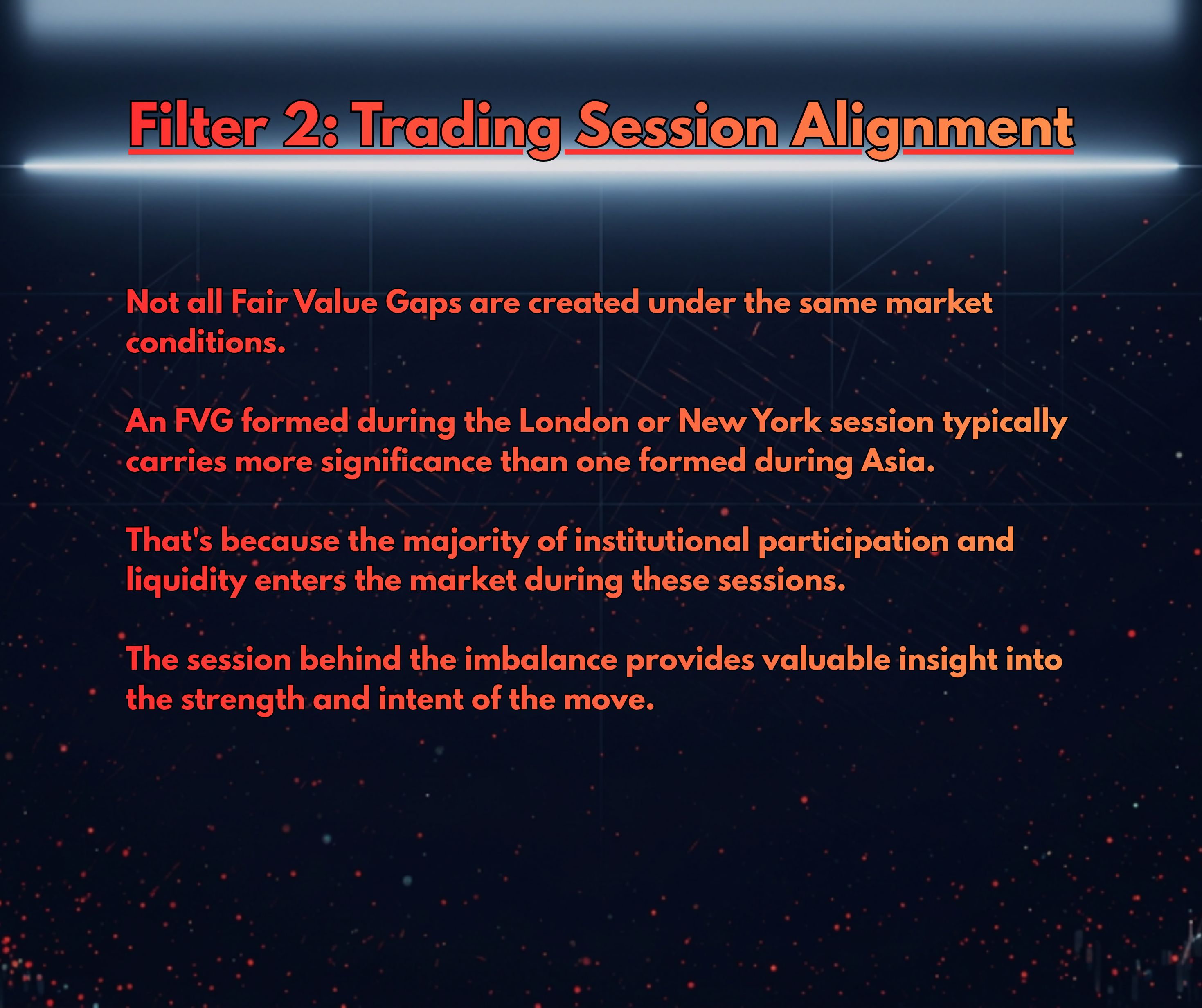 Filter 2: Trading Session Alignment

Not all Fair Value Gaps are created under the same market conditions.

An FVG formed during the London or New York session typically carries more significance than one formed during Asia.

That's because the majority of institutional participation and liquidity enters the market during these sessions.

The session behind the imbalance provides valuable insight into the strength and intent of the move.